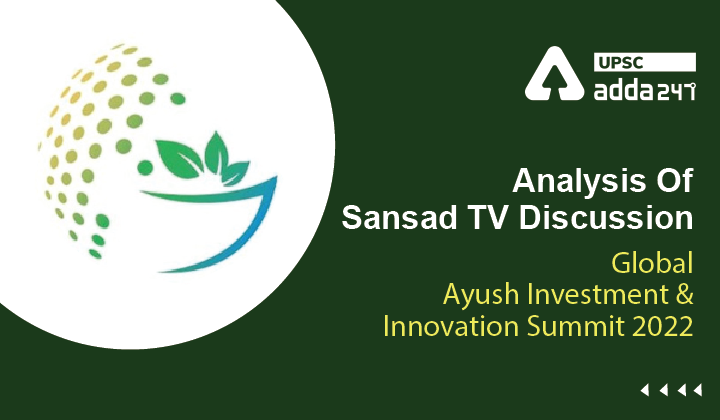 UPSC
adda247

Analysis Of
Sansad TV Discussion

Global
Ayush Investment &
Innovation Summit 2022